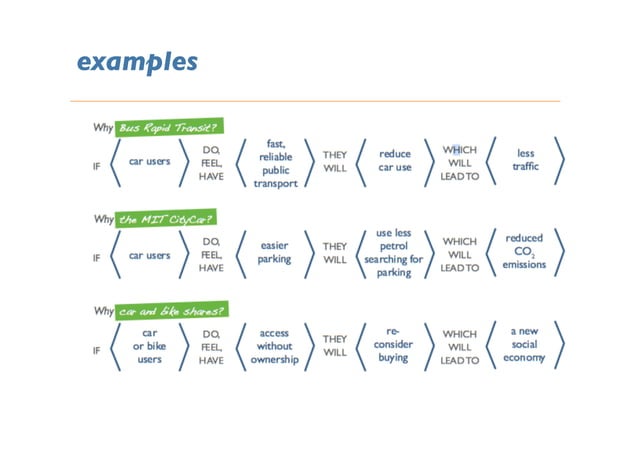 examples

Why Bus Rapid Transit?

IF car users DO, FEEL, HAVE fast, reliable public transport THEY WILL reduce car use WHICH WILL LEAD TO less traffic

Why the MIT CityCar?

IF car users DO, FEEL, HAVE easier parking THEY WILL use less petrol searching for parking WHICH WILL LEAD TO reduced $CO_2$ emissions

Why car and bike shares?

IF car or bike users DO, FEEL, HAVE access without ownership THEY WILL re-consider buying WHICH WILL LEAD TO a new social economy